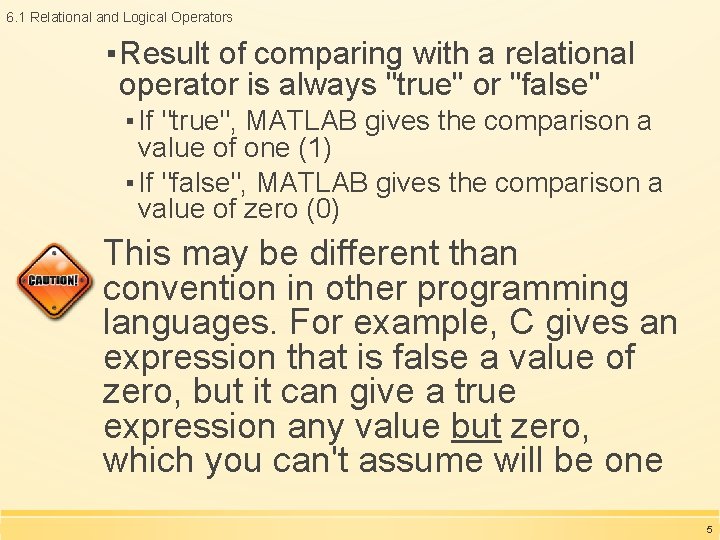 6.1 Relational and Logical Operators

▪Result of comparing with a relational operator is always "true" or "false"

▪If "true", MATLAB gives the comparison a value of one (1)

▪If "false", MATLAB gives the comparison a value of zero (0)

CAUTION!

This may be different than convention in other programming languages. For example, C gives an expression that is false a value of zero, but it can give a true expression any value but zero, which you can't assume will be one

5